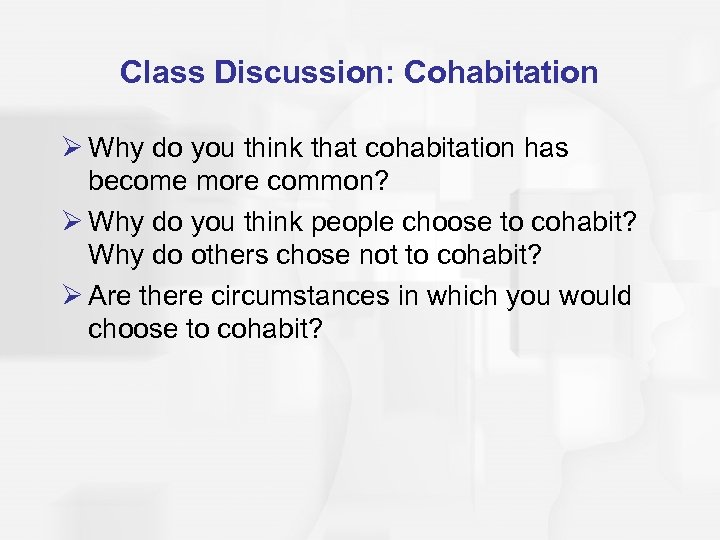 Class Discussion: Cohabitation

➢ Why do you think that cohabitation has become more common?

➢ Why do you think people choose to cohabit? Why do others chose not to cohabit?

➢ Are there circumstances in which you would choose to cohabit?